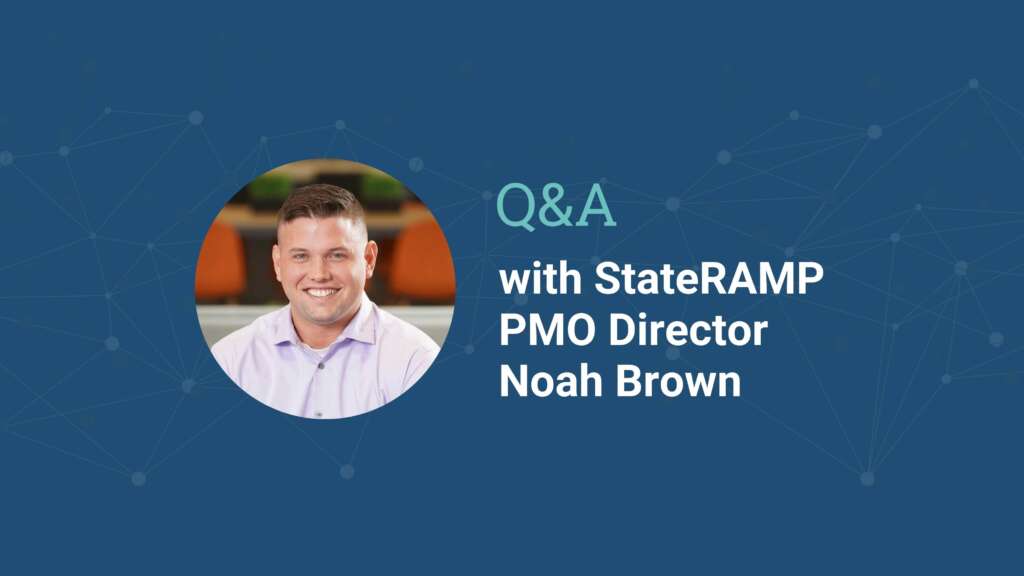 Q&A

with StateRAMP PMO Director Noah Brown